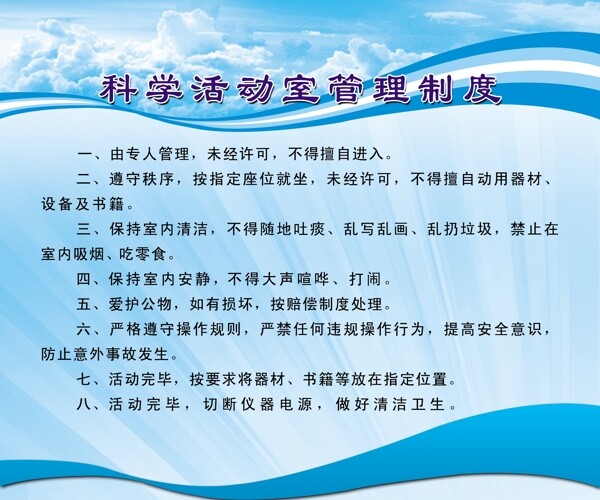 科学活动室管理制度

一、由专人管理，未经许可，不得擅自进入。

二、遵守秩序，按指定座位就坐，未经许可，不得擅自动用器材、设备及书籍。

三、保持室内清洁，不得随地吐痰、乱写乱画、乱扔垃圾，禁止在室内吸烟、吃零食。

四、保持室内安静，不得大声喧哗、打闹。

五、爱护公物，如有损坏，按赔偿制度处理。

六、严格遵守操作规则，严禁任何违规操作行为，提高安全意识，防止意外事故发生。

七、活动完毕，按要求将器材、书籍等放在指定位置。

八、活动完毕，切断仪器电源，做好清洁卫生。